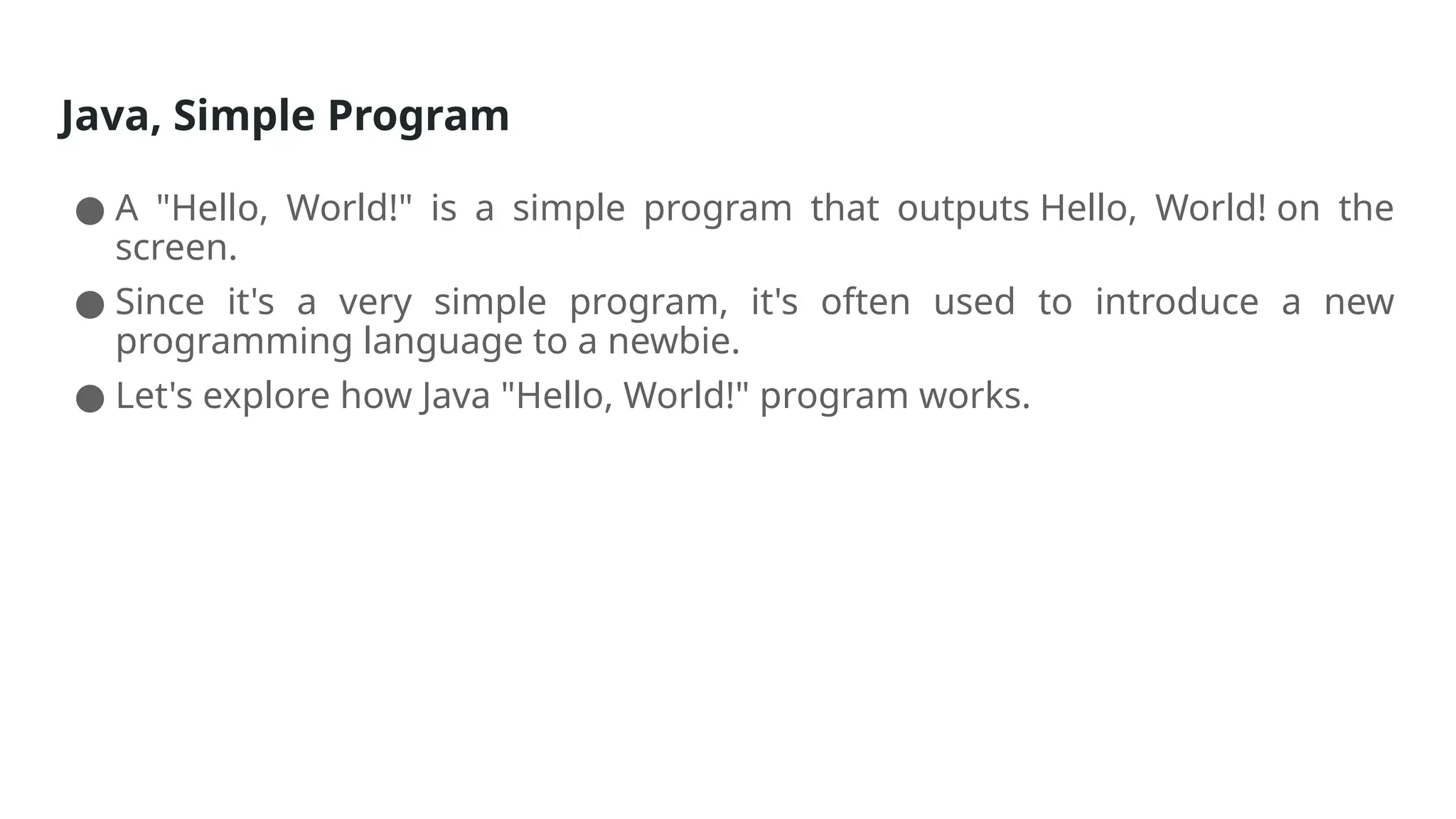 Java, Simple Program

● A "Hello, World!" is a simple program that outputs Hello, World! on the screen.

● Since it's a very simple program, it's often used to introduce a new programming language to a newbie.

● Let's explore how Java "Hello, World!" program works.